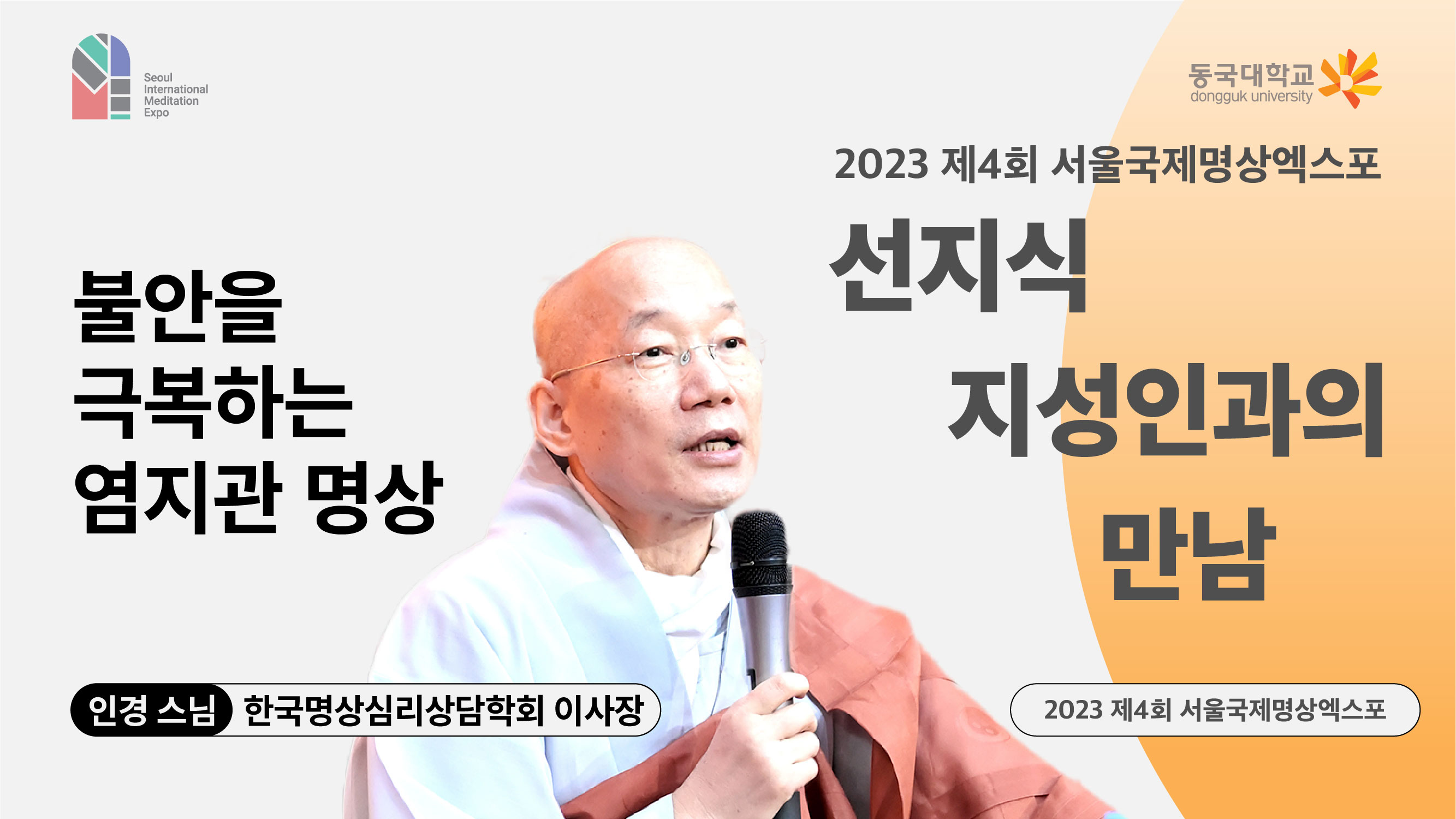 Seoul International Meditation Expo

동국대학교
dongguk university

2023 제4회 서울국제명상엑스포

선지식
지성인과의
만남

불안을
극복하는
염지관 명상

인경 스님 한국명상심리상담학회 이사장

2023 제4회 서울국제명상엑스포